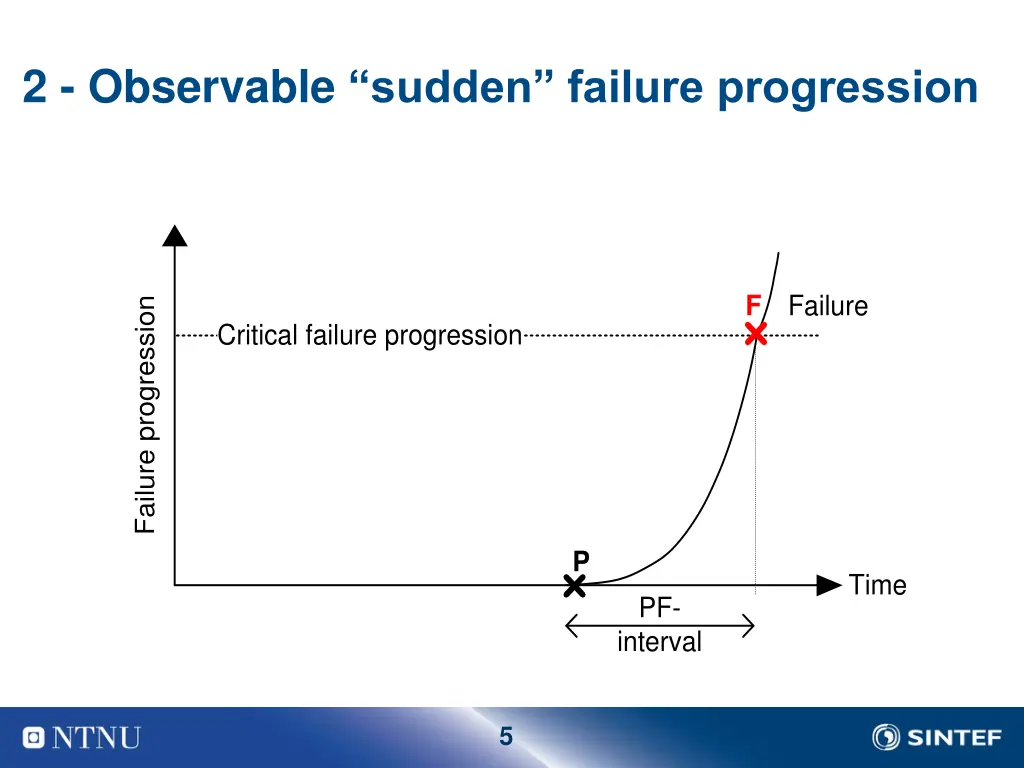 2 - Observable “sudden” failure progression

Failure progression

Critical failure progression

F Failure

P

Time

PF-interval

NTNU

5

SINTEF